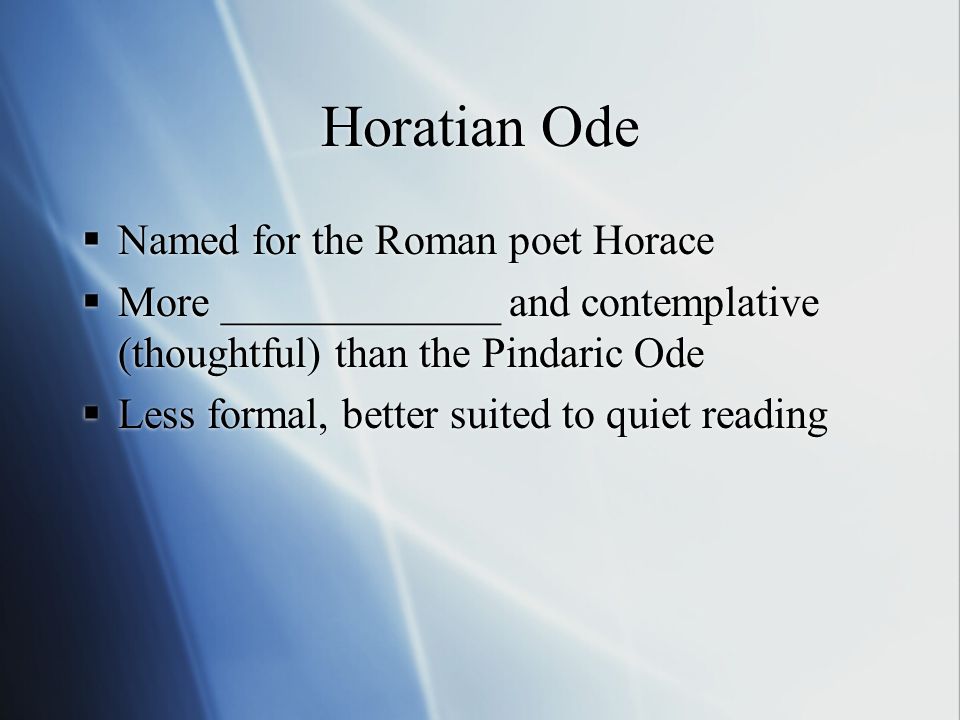 Horatian Ode

▪ Named for the Roman poet Horace
▪ More ______________ and contemplative (thoughtful) than the Pindaric Ode
▪ Less formal, better suited to quiet reading